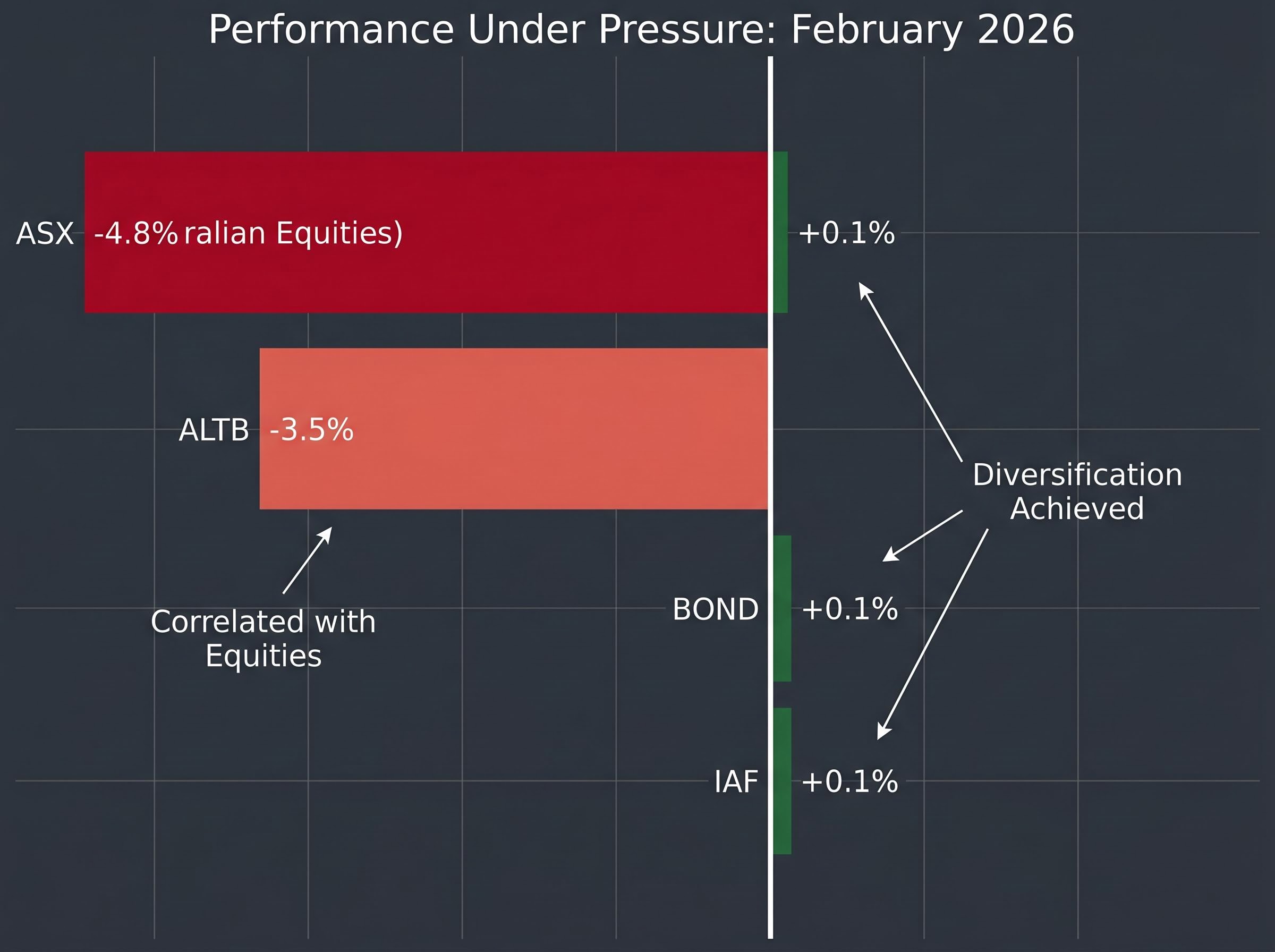 Performance Under Pressure: February 2026

ASX -4.8% ralian Equities)

+0.1%

ALTB -3.5%

Diversification Achieved

Correlated with Equities

BOND +0.1%

IAF +0.1%